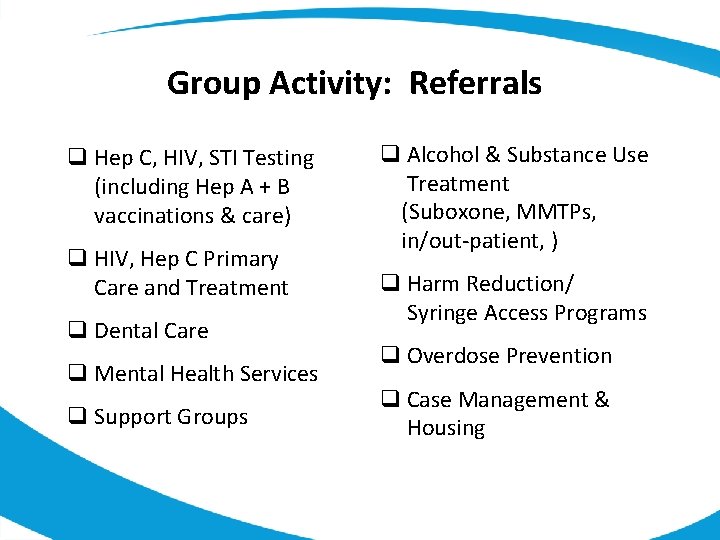 Group Activity: Referrals

❑ Hep C, HIV, STI Testing (including Hep A + B vaccinations & care)

❑ HIV, Hep C Primary Care and Treatment

❑ Dental Care

❑ Mental Health Services

❑ Support Groups

❑ Alcohol & Substance Use Treatment (Suboxone, MMTPs, in/out-patient, )

❑ Harm Reduction/ Syringe Access Programs

❑ Overdose Prevention

❑ Case Management & Housing